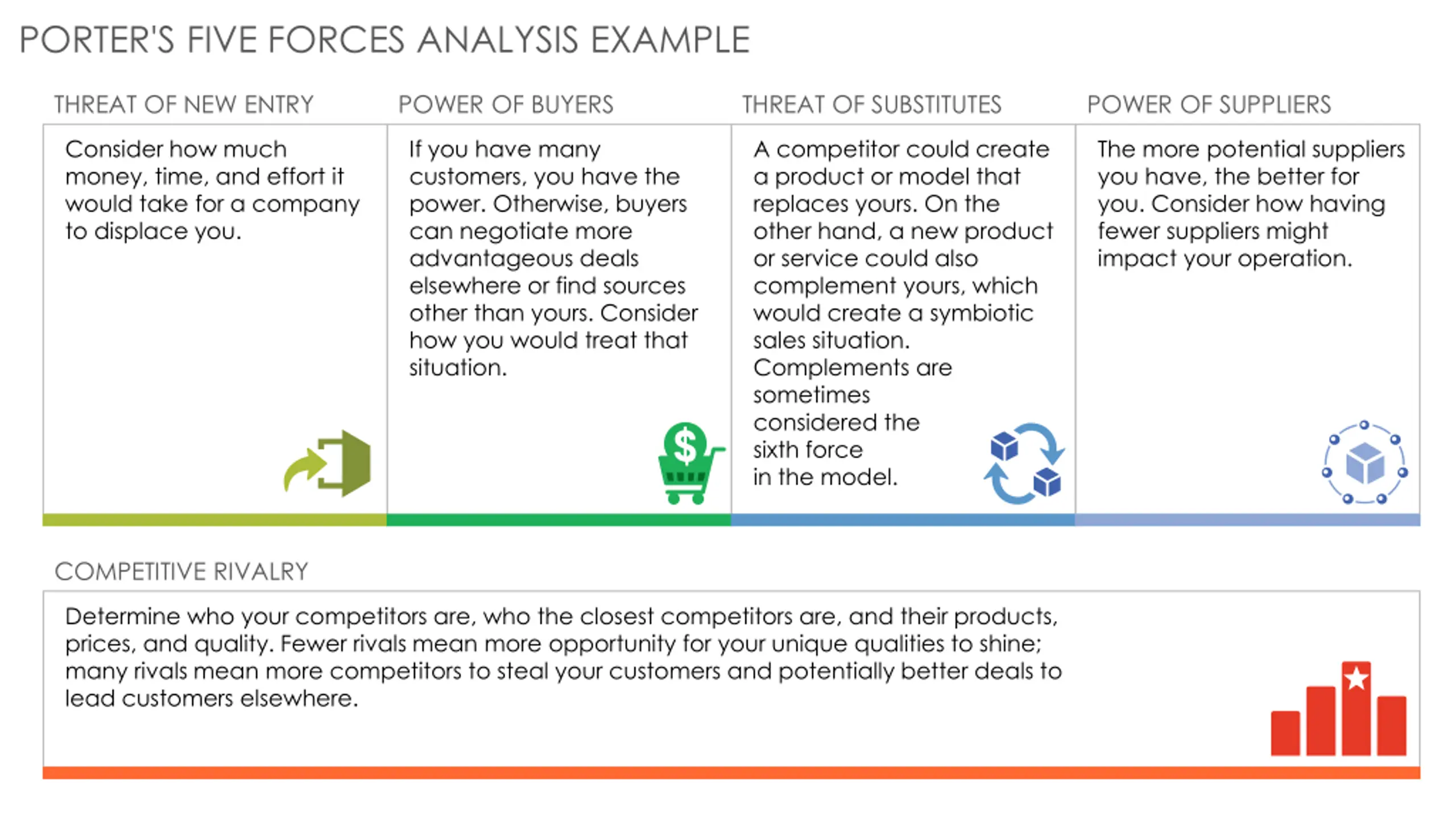 PORTER'S FIVE FORCES ANALYSIS EXAMPLE

THREAT OF NEW ENTRY

Consider how much money, time, and effort it would take for a company to displace you.

POWER OF BUYERS

If you have many customers, you have the power. Otherwise, buyers can negotiate more advantageous deals elsewhere or find sources other than yours. Consider how you would treat that situation.

THREAT OF SUBSTITUTES

A competitor could create a product or model that replaces yours. On the other hand, a new product or service could also complement yours, which would create a symbiotic sales situation. Complements are sometimes considered the sixth force in the model.

POWER OF SUPPLIERS

The more potential suppliers you have, the better for you. Consider how having fewer suppliers might impact your operation.

COMPETITIVE RIVALRY

Determine who your competitors are, who the closest competitors are, and their products, prices, and quality. Fewer rivals mean more opportunity for your unique qualities to shine; many rivals mean more competitors to steal your customers and potentially better deals to lead customers elsewhere.